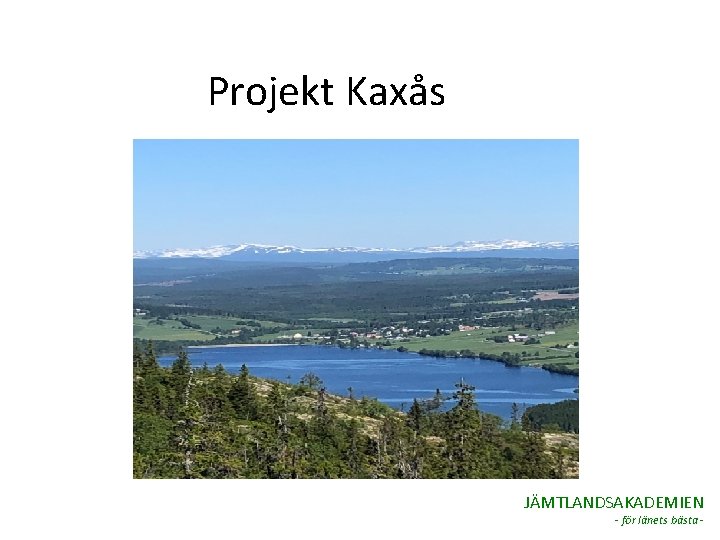 Projekt Kaxås

JÄMTLANDSAKADEMIEN
- för länets bästa -